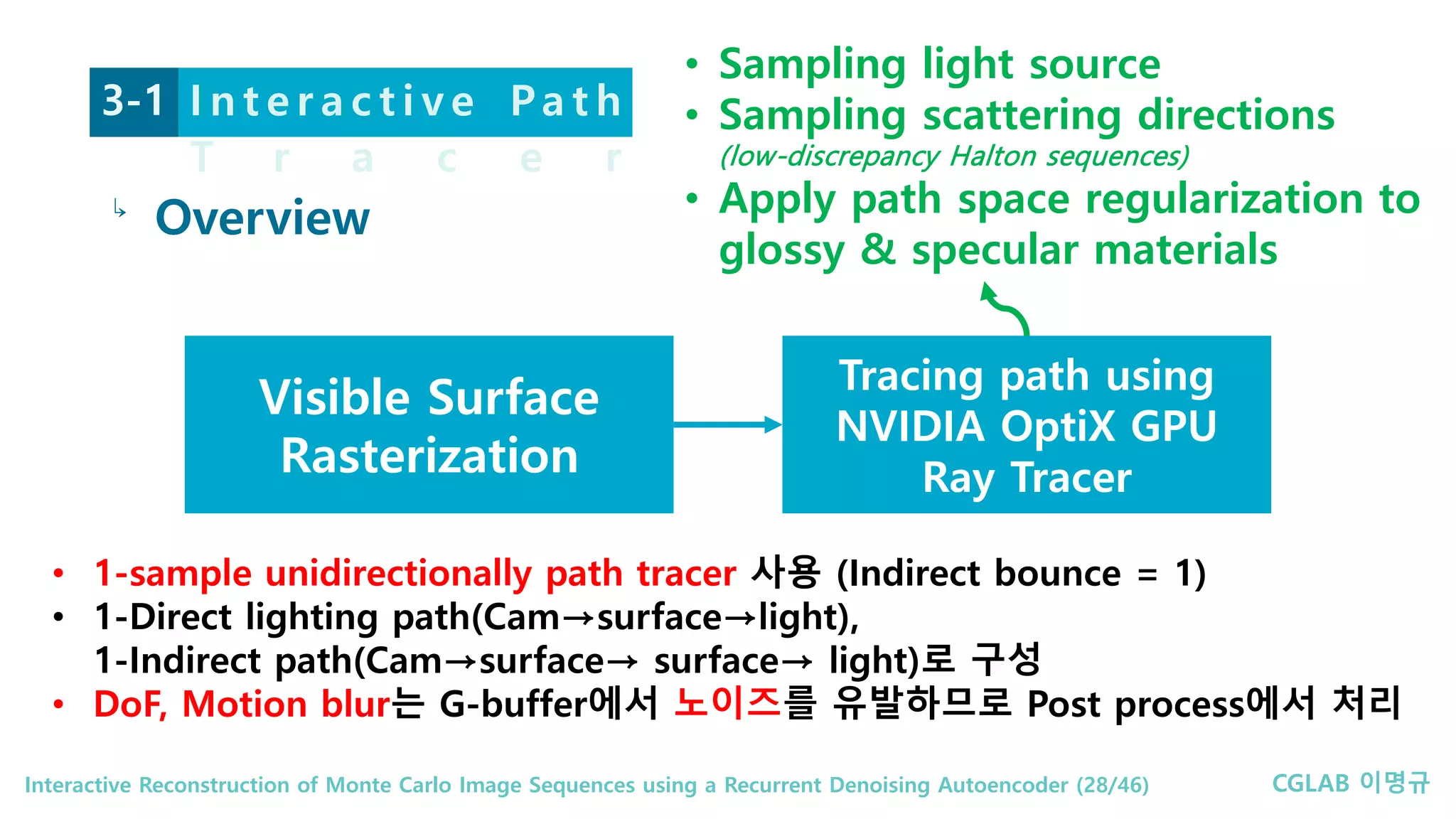 3-1 Interactive Path Tracer

↳ Overview

• Sampling light source
• Sampling scattering directions
(low-discrepancy Halton sequences)
• Apply path space regularization to glossy & specular materials

Visible Surface Rasterization

Tracing path using NVIDIA OptiX GPU Ray Tracer

• 1-sample unidirectionally path tracer 사용 (Indirect bounce = 1)
• 1-Direct lighting path(Cam→surface→light),
1-Indirect path(Cam→surface→ surface→ light)로 구성
• DoF, Motion blur는 G-buffer에서 노이즈를 유발하므로 Post process에서 처리

Interactive Reconstruction of Monte Carlo Image Sequences using a Recurrent Denoising Autoencoder (28/46)

CGLAB 이명규